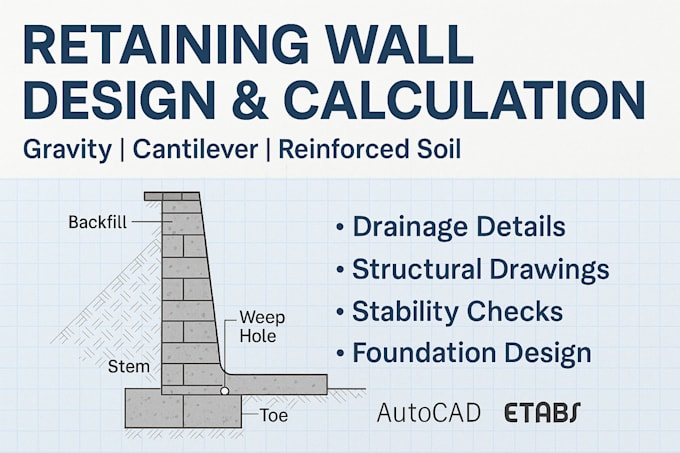 RETAINING WALL DESIGN & CALCULATION

Gravity | Cantilever | Reinforced Soil

Backfill

Weep Hole

Stem

Toe

• Drainage Details
• Structural Drawings
• Stability Checks
• Foundation Design

AutoCAD ETABS